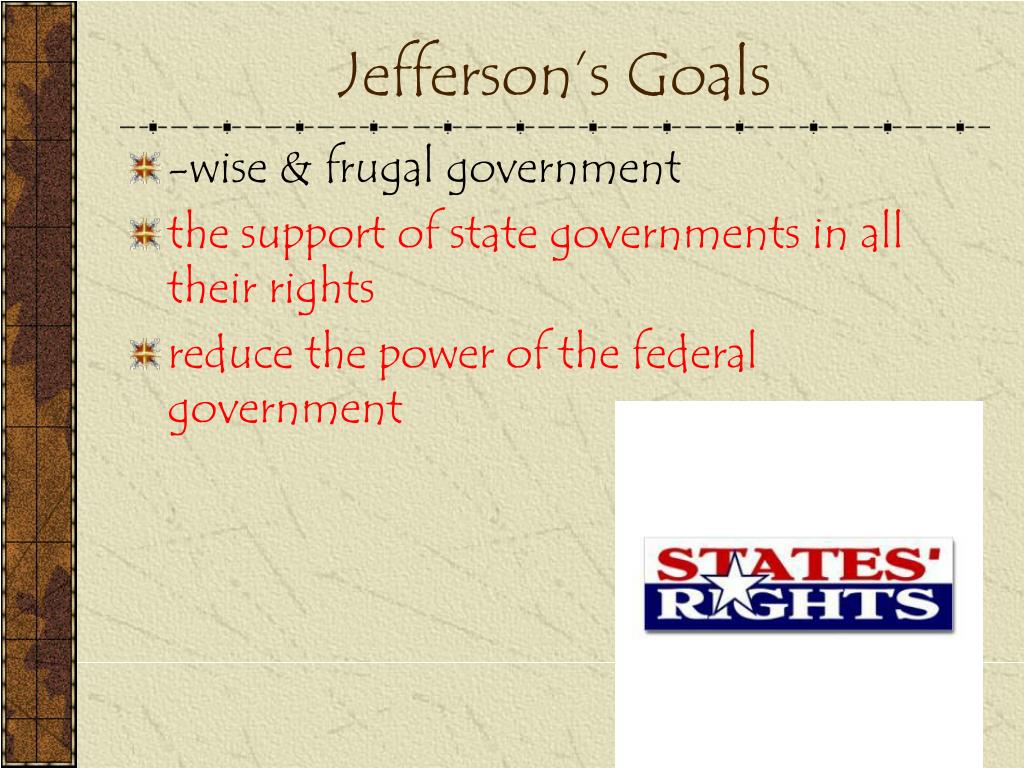 Jefferson's Goals

-wise & frugal government

the support of state governments in all their rights

reduce the power of the federal government

STATES' RIGHTS